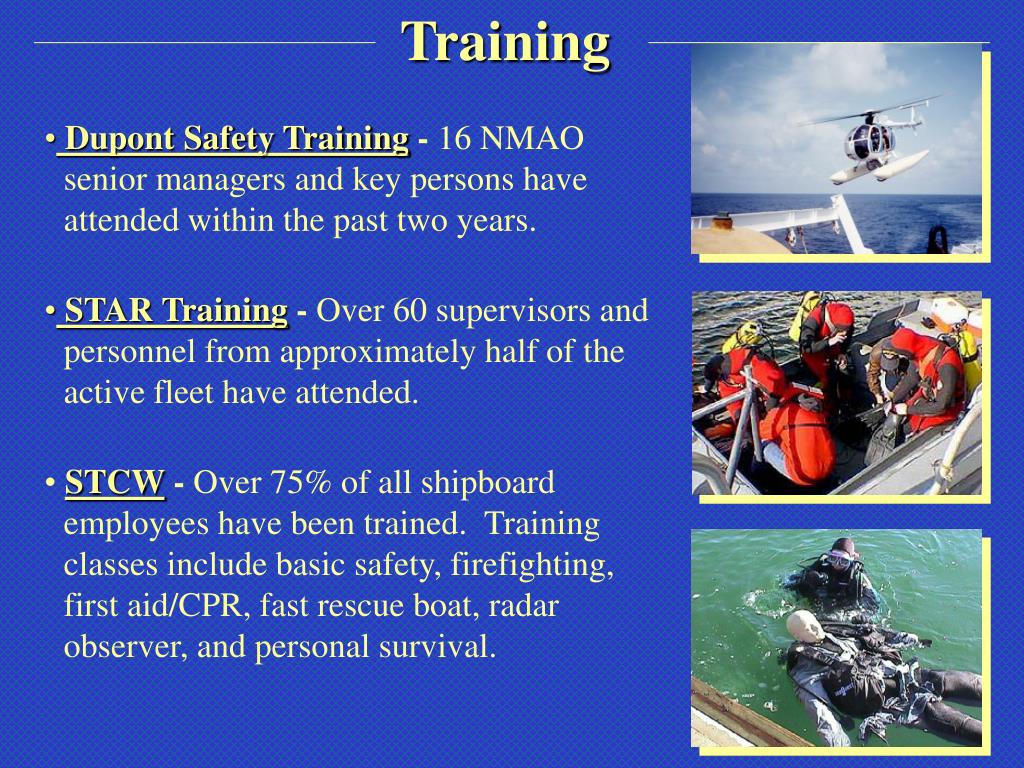 Training

• Dupont Safety Training - 16 NMAO senior managers and key persons have attended within the past two years.

• STAR Training - Over 60 supervisors and personnel from approximately half of the active fleet have attended.

• STCW - Over 75% of all shipboard employees have been trained. Training classes include basic safety, firefighting, first aid/CPR, fast rescue boat, radar observer, and personal survival.